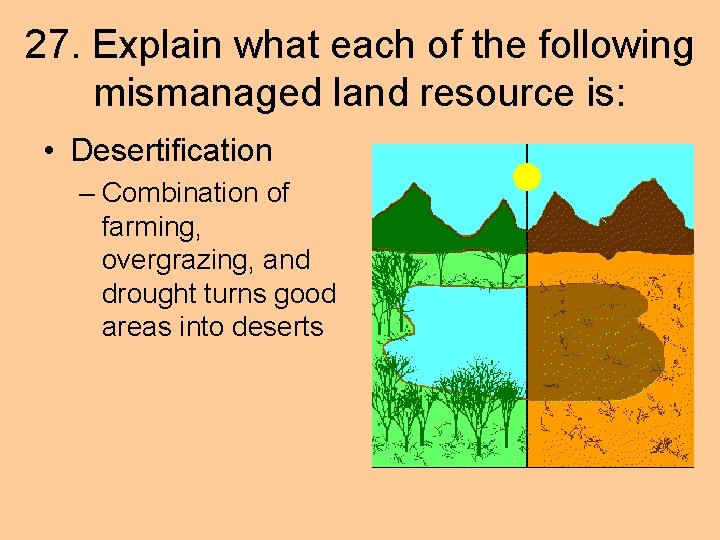 27. Explain what each of the following mismanaged land resource is:

• Desertification
– Combination of farming, overgrazing, and drought turns good areas into deserts